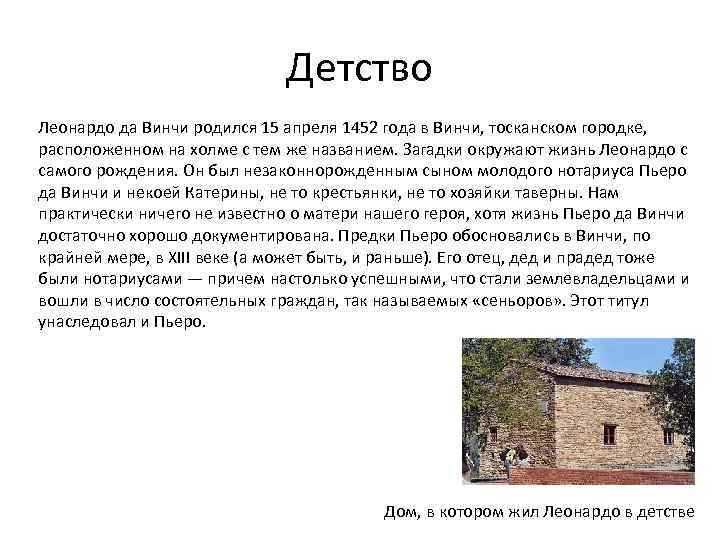 Детство

Леонардо да Винчи родился 15 апреля 1452 года в Винчи, тосканском городке, расположенном на холме с тем же названием. Загадки окружают жизнь Леонардо с самого рождения. Он был незаконнорожденным сыном молодого нотариуса Пьеро да Винчи и некоей Катерины, не то крестьянки, не то хозяйки таверны. Нам практически ничего не известно о матери нашего героя, хотя жизнь Пьеро да Винчи достаточно хорошо документирована. Предки Пьеро обосновались в Винчи, по крайней мере, в XIII веке (а может быть, и раньше). Его отец, дед и прадед тоже были нотариусами — причем настолько успешными, что стали землевладельцами и вошли в число состоятельных граждан, так называемых «сеньоров». Этот титул унаследовал и Пьеро.

Дом, в котором жил Леонардо в детстве